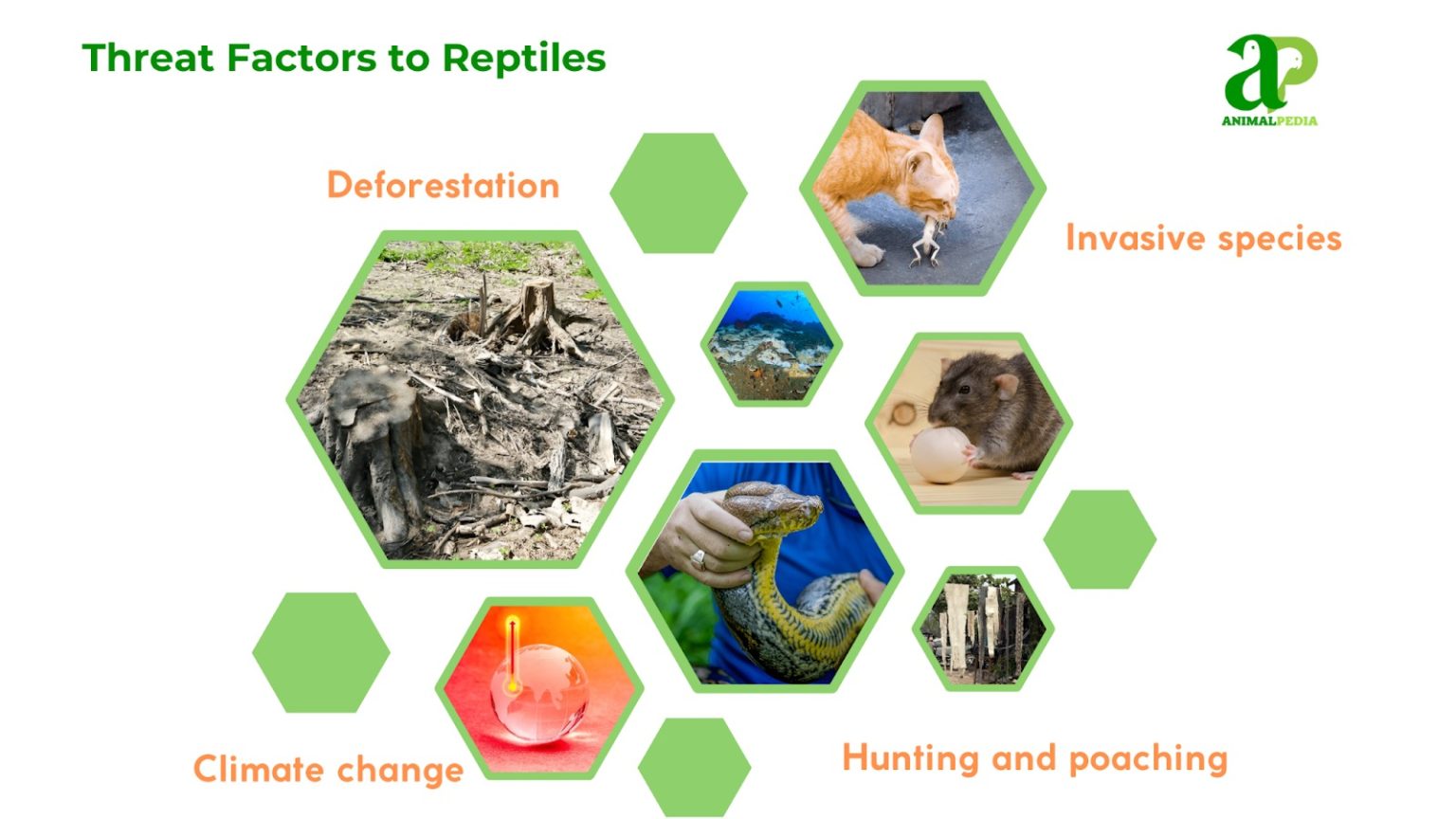 Threat Factors to Reptiles

aP
ANIMALPEDIA

Deforestation

Invasive species

Climate change

Hunting and poaching